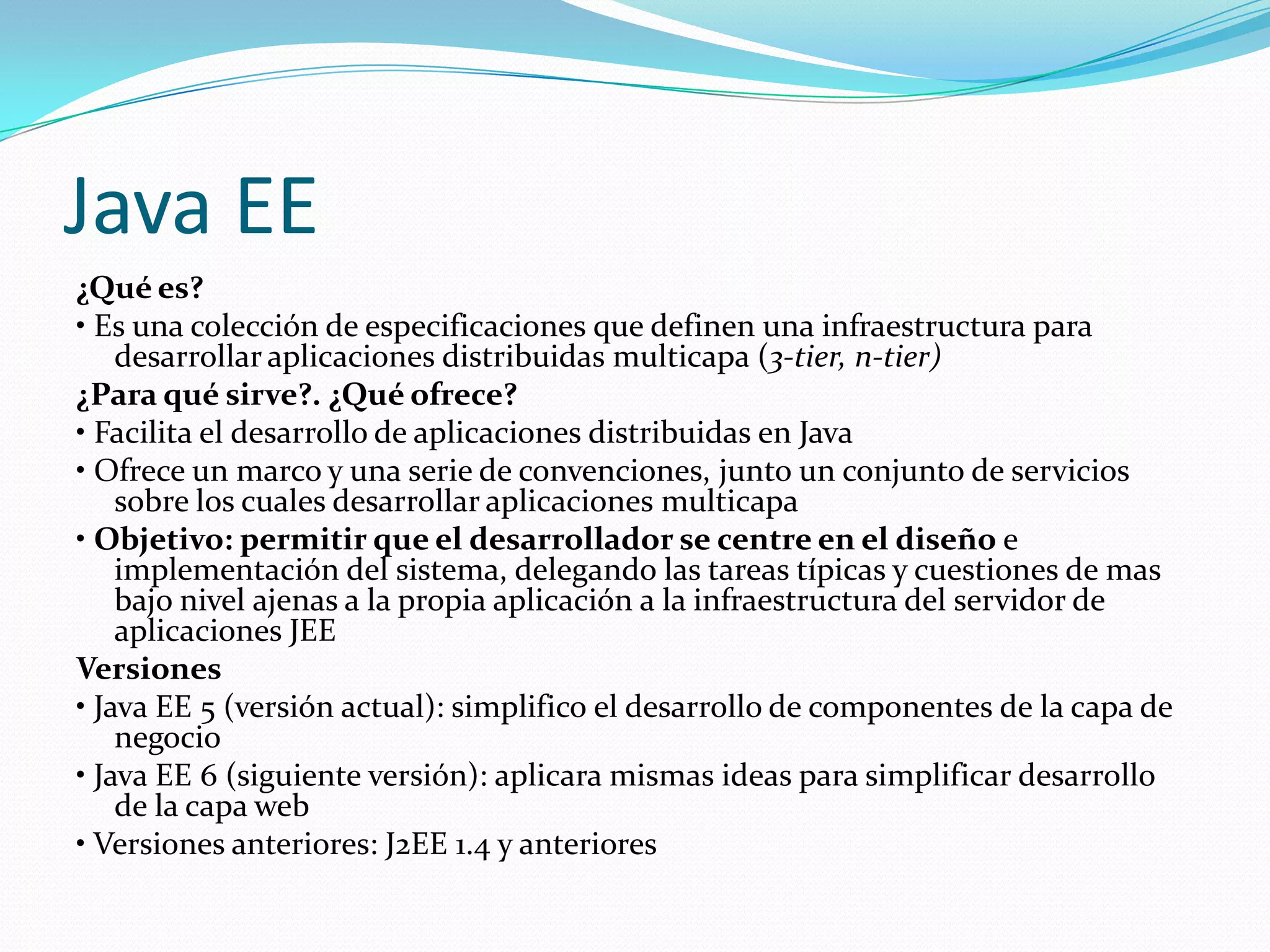 Java EE

¿Qué es?

• Es una colección de especificaciones que definen una infraestructura para desarrollar aplicaciones distribuidas multicapa (3-tier, n-tier)

¿Para qué sirve?. ¿Qué ofrece?

• Facilita el desarrollo de aplicaciones distribuidas en Java

• Ofrece un marco y una serie de convenciones, junto un conjunto de servicios sobre los cuales desarrollar aplicaciones multicapa

• Objetivo: permitir que el desarrollador se centre en el diseño e implementación del sistema, delegando las tareas típicas y cuestiones de mas bajo nivel ajenas a la propia aplicación a la infraestructura del servidor de aplicaciones JEE

Versiones

• Java EE 5 (versión actual): simplifico el desarrollo de componentes de la capa de negocio

• Java EE 6 (siguiente versión): aplicara mismas ideas para simplificar desarrollo de la capa web

• Versiones anteriores: J2EE 1.4 y anteriores